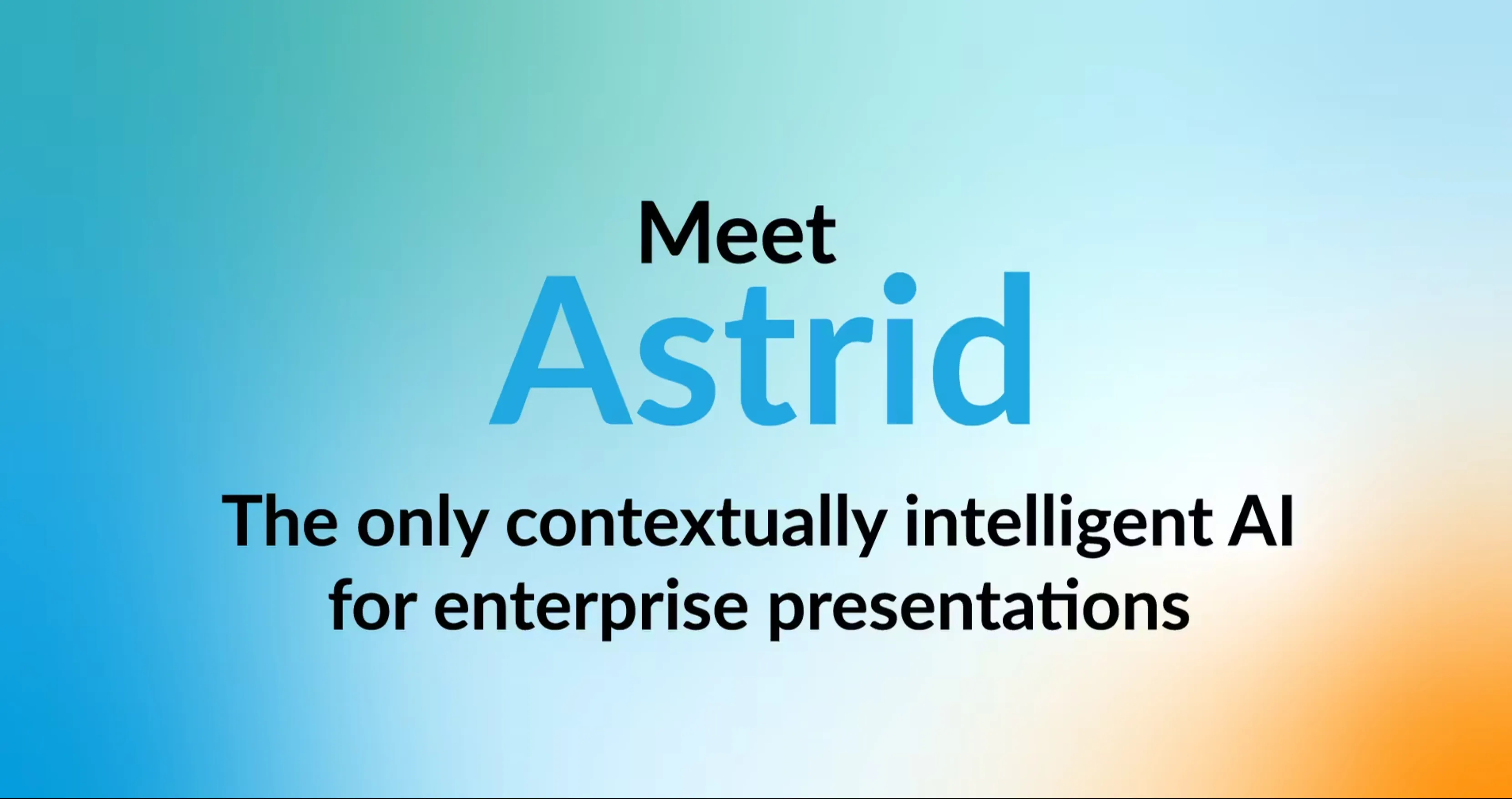 Meet
Astrid

The only contextually intelligent AI for enterprise presentations